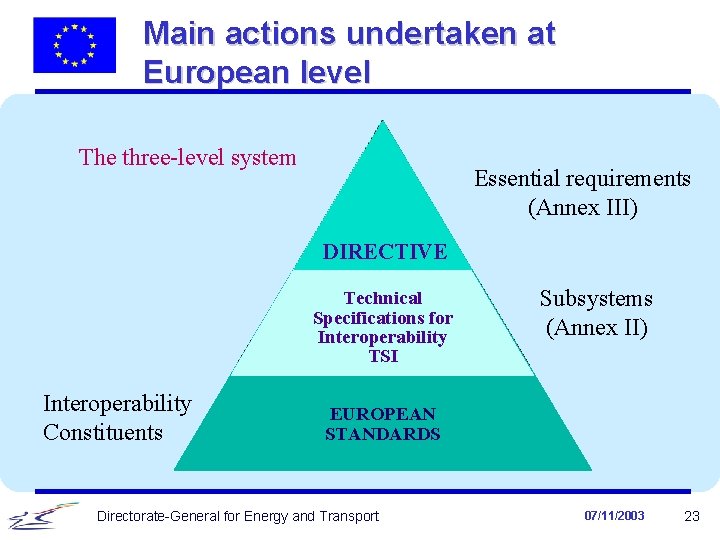 Main actions undertaken at European level

The three-level system

Essential requirements (Annex III)

DIRECTIVE

Technical Specifications for Interoperability TSI

Subsystems (Annex II)

Interoperability Constituents

EUROPEAN STANDARDS

Directorate-General for Energy and Transport

07/11/2003

23